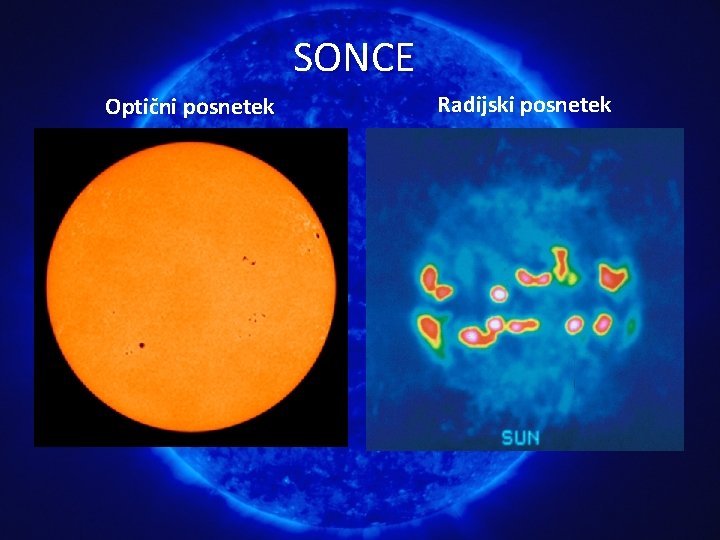 SONCE

Optični posnetek

Radijski posnetek

SUN